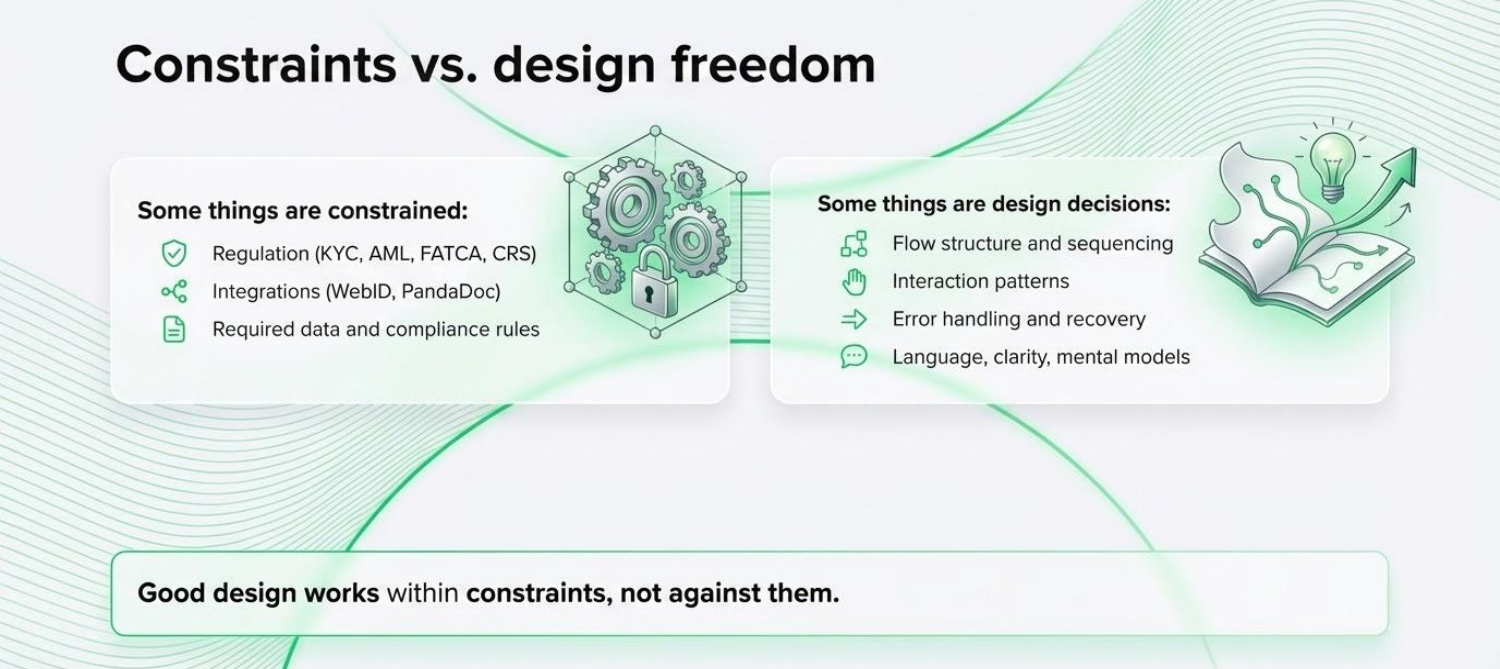 Constraints vs. design freedom

Some things are constrained:

Regulation (KYC, AML, FATCA, CRS)

Integrations (WebID, PandaDoc)

Required data and compliance rules

Some things are design decisions:

Flow structure and sequencing

Interaction patterns

Error handling and recovery

Language, clarity, mental models

Good design works within constraints, not against them.